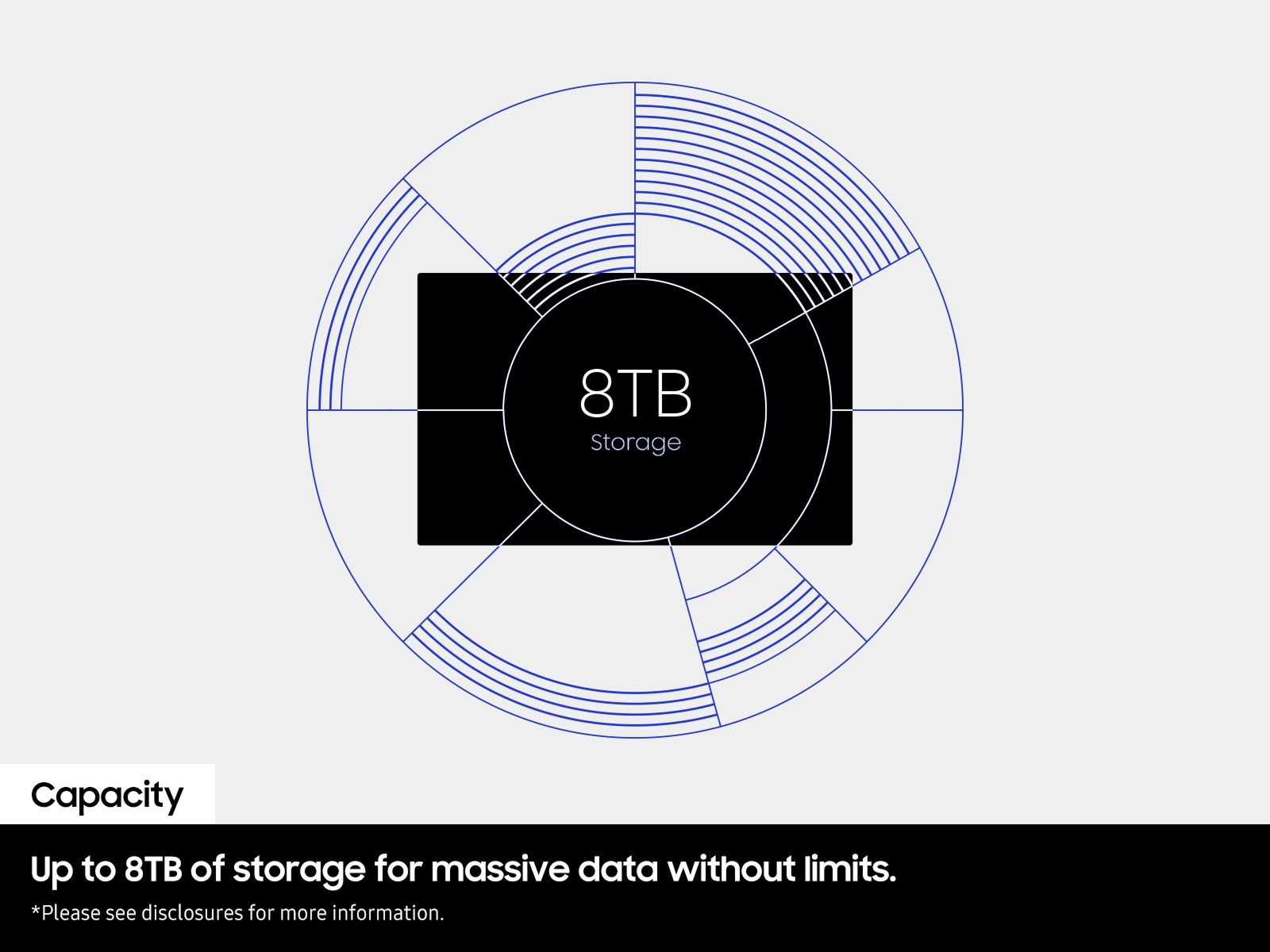 8TB
Storage

Capacity

Up to 8TB of storage for massive data without limits.

*Please see disclosures for more information.